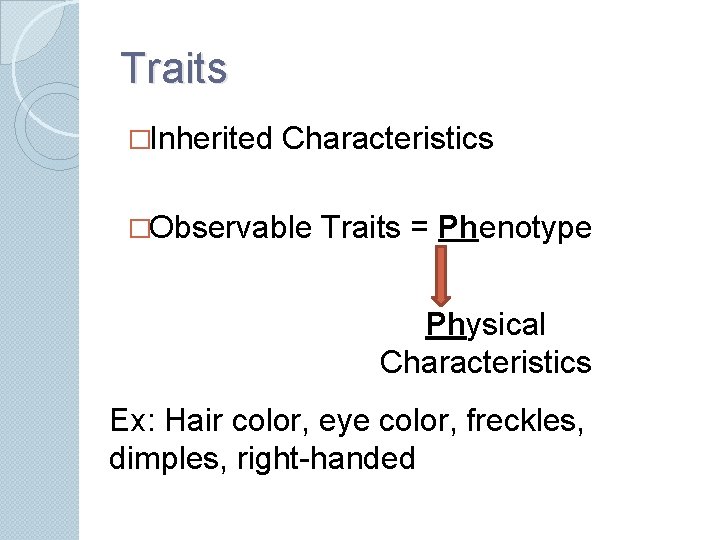 Traits

□Inherited Characteristics

□Observable Traits = Phenotype

Physical Characteristics

Ex: Hair color, eye color, freckles, dimples, right-handed